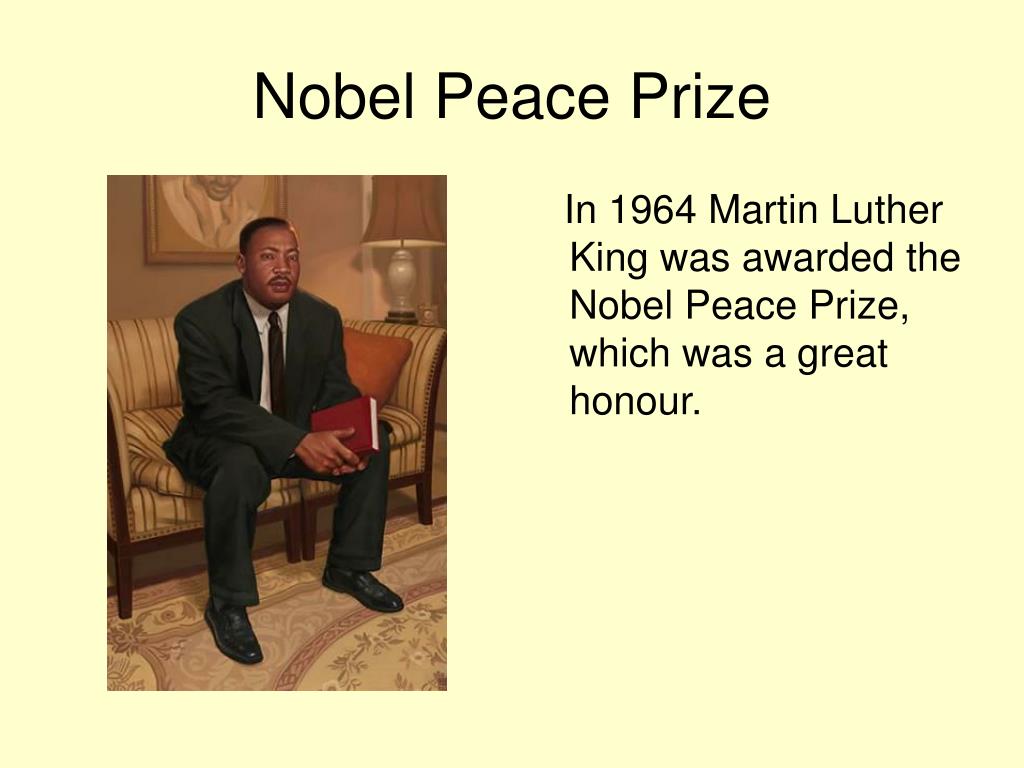 Nobel Peace Prize

In 1964 Martin Luther King was awarded the Nobel Peace Prize, which was a great honour.